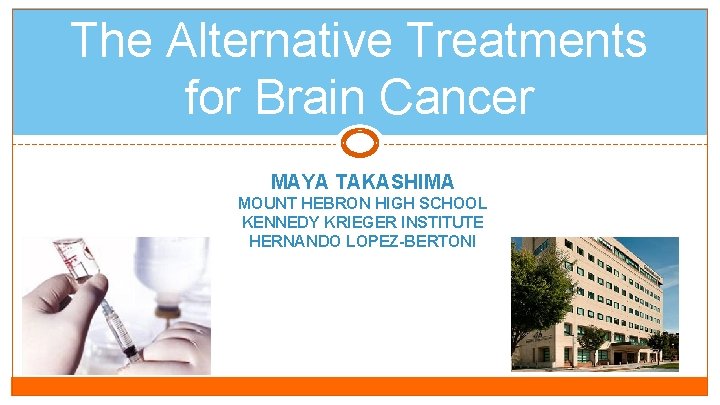 The Alternative Treatments for Brain Cancer

MAYA TAKASHIMA
MOUNT HEBRON HIGH SCHOOL
KENNEDY KRIEGER INSTITUTE
HERNANDO LOPEZ-BERTONI